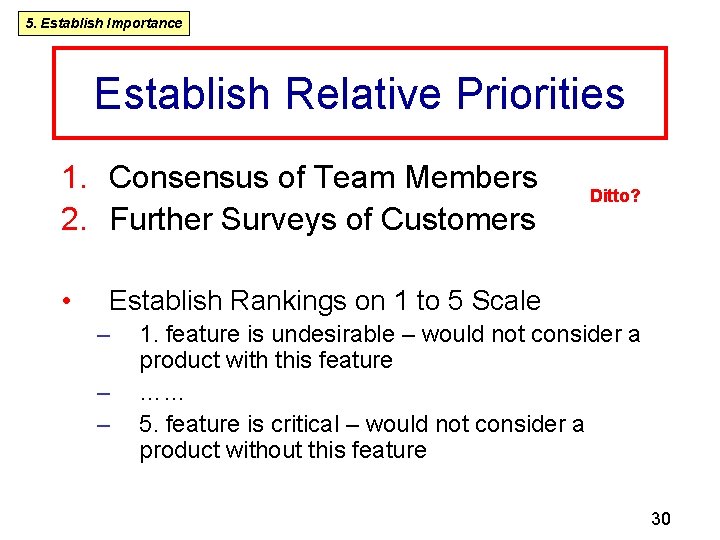 5. Establish Importance

Establish Relative Priorities

1. Consensus of Team Members
2. Further Surveys of Customers

Ditto?

• Establish Rankings on 1 to 5 Scale
– 1. feature is undesirable – would not consider a product with this feature
– ……
– 5. feature is critical – would not consider a product without this feature

30